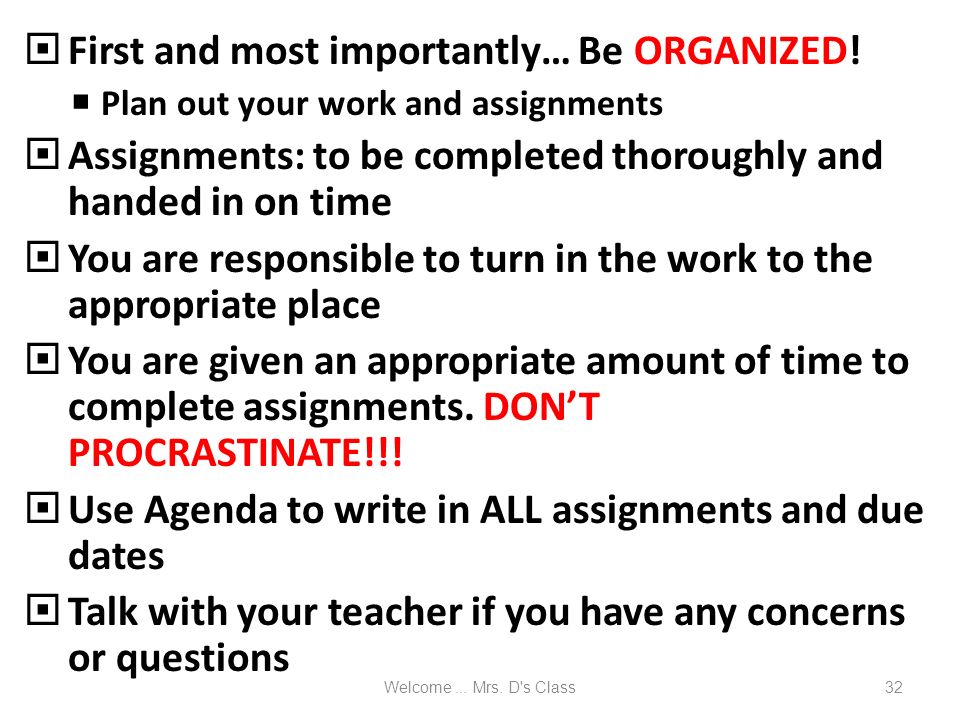 First and most importantly… Be ORGANIZED!

Plan out your work and assignments

Assignments: to be completed thoroughly and handed in on time

You are responsible to turn in the work to the appropriate place

You are given an appropriate amount of time to complete assignments. DON'T PROCRASTINATE!!!

Use Agenda to write in ALL assignments and due dates

Talk with your teacher if you have any concerns or questions

Welcome ... Mrs. D's Class

32